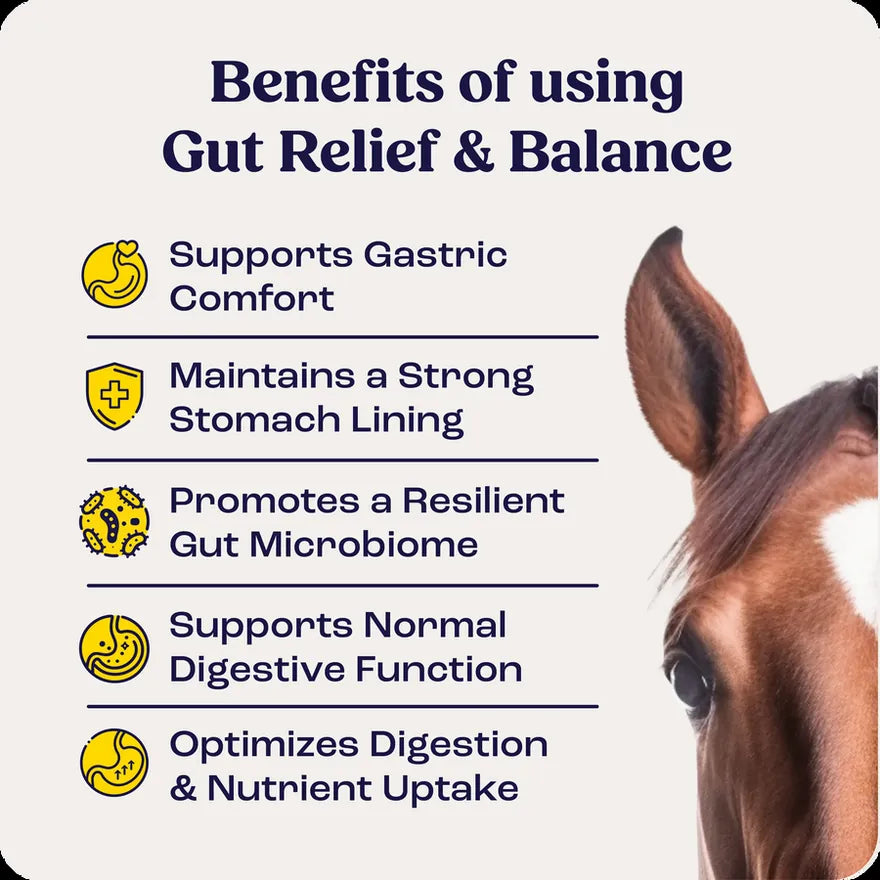 Benefits of using Gut Relief & Balance

Supports Gastric Comfort

Maintains a Strong Stomach Lining

Promotes a Resilient Gut Microbiome

Supports Normal Digestive Function

Optimizes Digestion & Nutrient Uptake